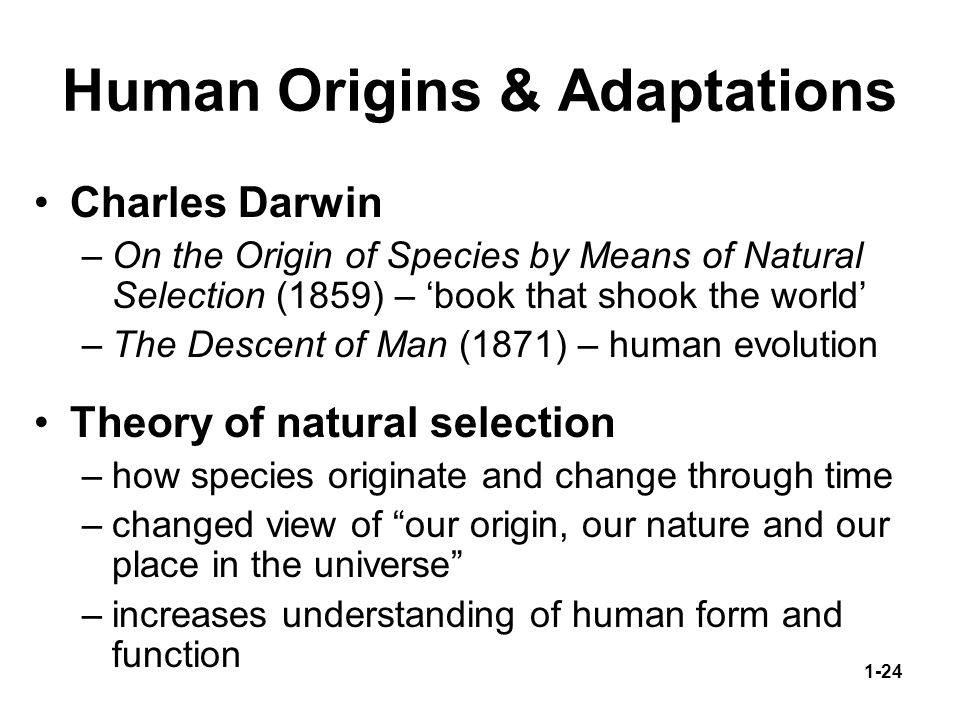 Human Origins & Adaptations

• Charles Darwin
– On the Origin of Species by Means of Natural Selection (1859) – ‘book that shook the world’
– The Descent of Man (1871) – human evolution

• Theory of natural selection
– how species originate and change through time
– changed view of “our origin, our nature and our place in the universe”
– increases understanding of human form and function

1-24